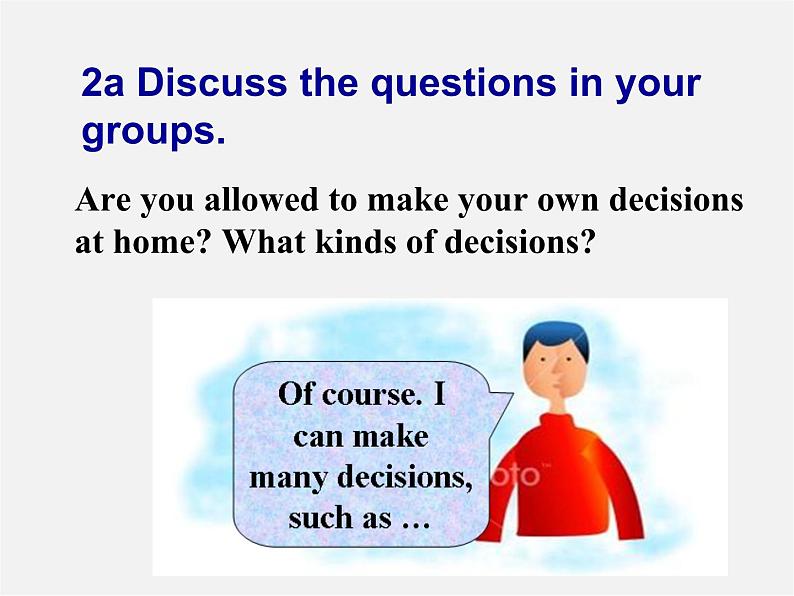 2a Discuss the questions in your groups.

Are you allowed to make your own decisions at home? What kinds of decisions?

Of course. I can make many decisions, such as …

oto